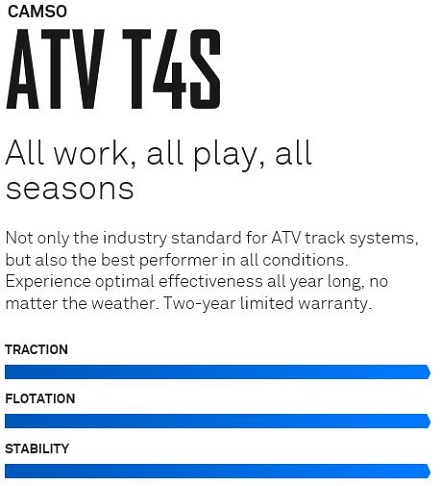 CAMSO

ATV T4S

All work, all play, all seasons

Not only the industry standard for ATV track systems, but also the best performer in all conditions. Experience optimal effectiveness all year long, no matter the weather. Two-year limited warranty.

TRACTION

FLOTATION

STABILITY